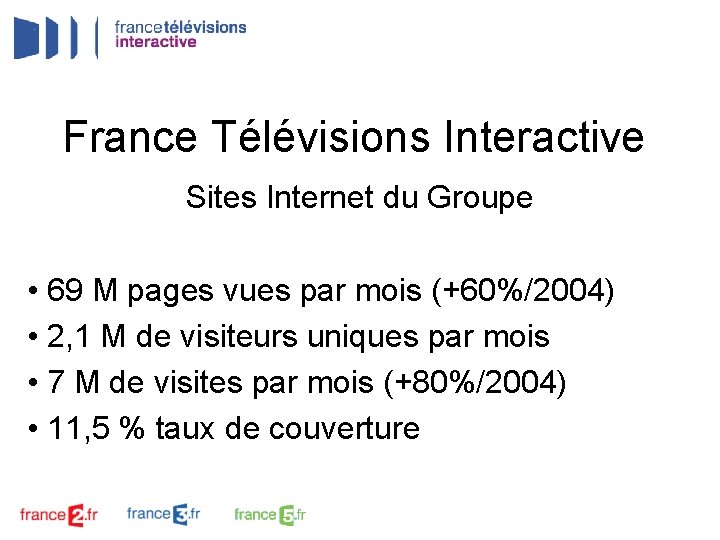 francetélévisions
interactive

France Télévisions Interactive

Sites Internet du Groupe

• 69 M pages vues par mois (+60%/2004)
• 2,1 M de visiteurs uniques par mois
• 7 M de visites par mois (+80%/2004)
• 11,5 % taux de couverture

france2.fr france3.fr france5.fr